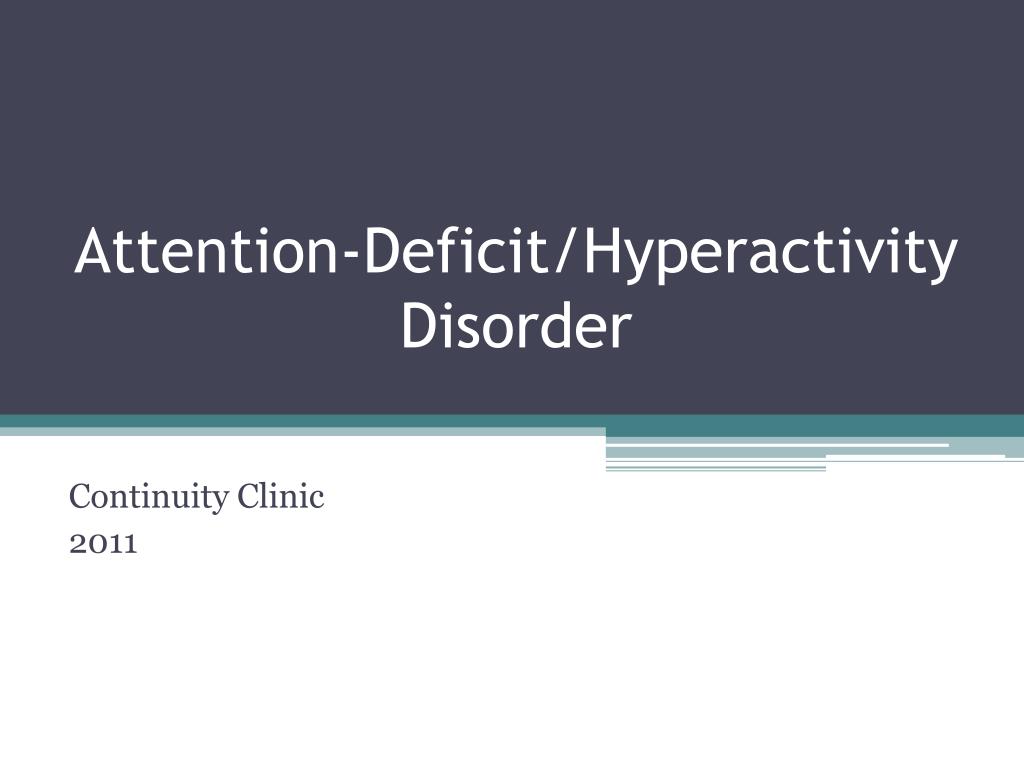 Attention-Deficit/Hyperactivity Disorder

Continuity Clinic
2011